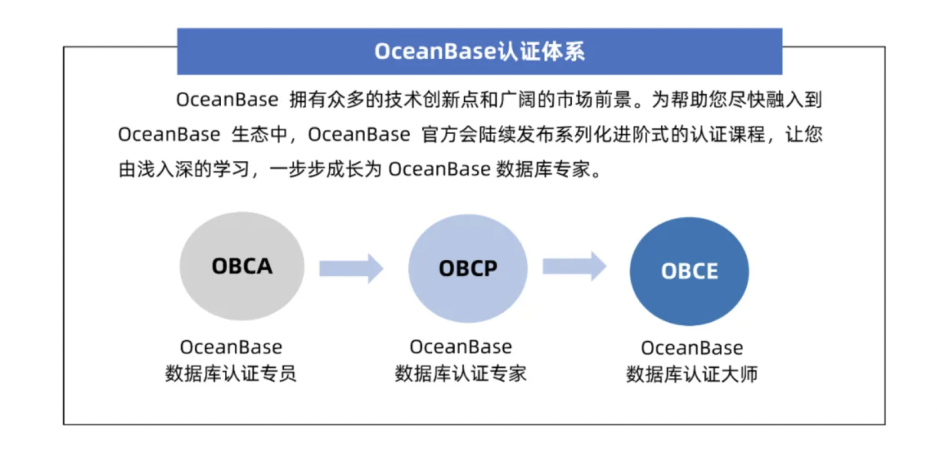 OceanBase认证体系

OceanBase 拥有众多的技术创新点和广阔的市场前景。为帮助您尽快融入到 OceanBase 生态中，OceanBase 官方会陆续发布系列化进阶式的认证课程，让您由浅入深的学习，一步步成长为 OceanBase 数据库专家。

OBCA

OBCP

OBCE

OceanBase
数据库认证专员

OceanBase
数据库认证专家

OceanBase
数据库认证大师